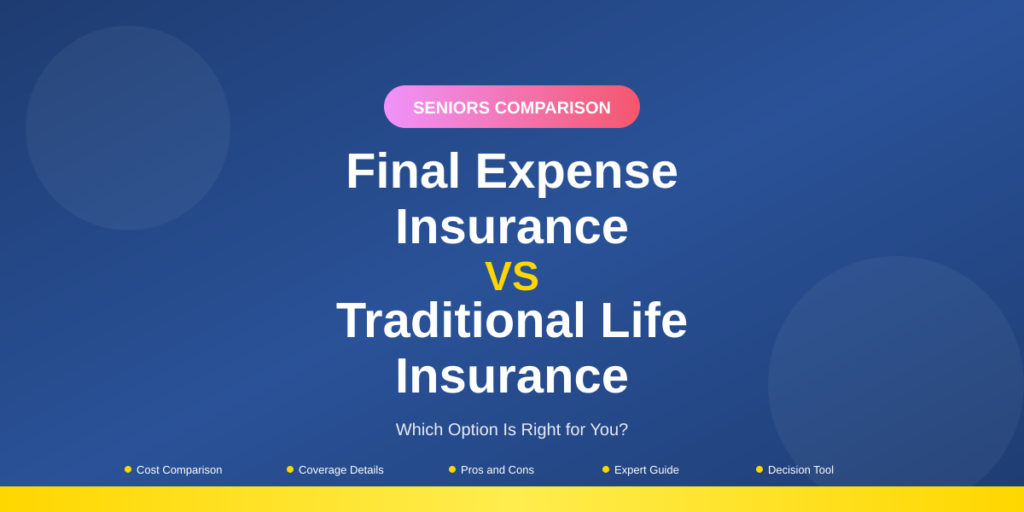 SENIORS COMPARISON

Final Expense Insurance VS Traditional Life Insurance

Which Option Is Right for You?

• Cost Comparison
• Coverage Details
• Pros and Cons
• Expert Guide
• Decision Tool